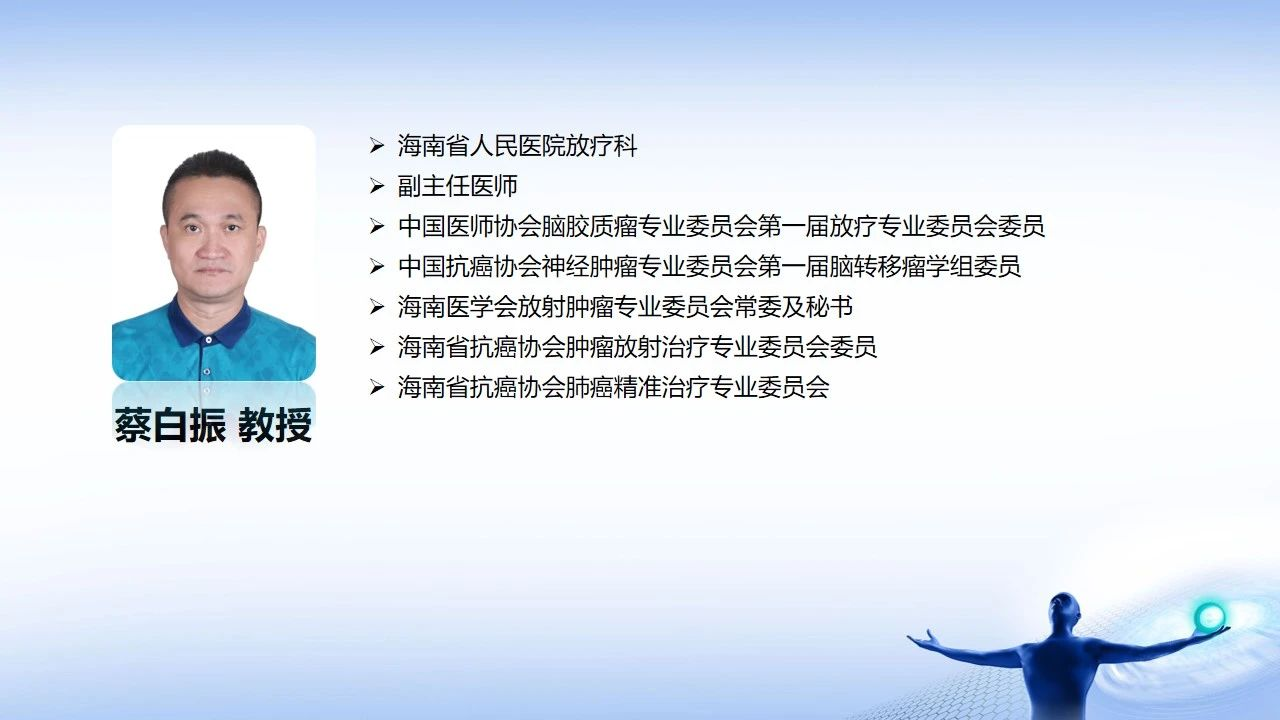 蔡白振 教授

➢ 海南省人民医院放疗科
➢ 副主任医师
➢ 中国医师协会脑胶质瘤专业委员会第一届放疗专业委员会委员
➢ 中国抗癌协会神经肿瘤专业委员会第一届脑转移瘤学组委员
➢ 海南医学会放射肿瘤专业委员会常委及秘书
➢ 海南省抗癌协会肿瘤放射治疗专业委员会委员
➢ 海南省抗癌协会肺癌精准治疗专业委员会